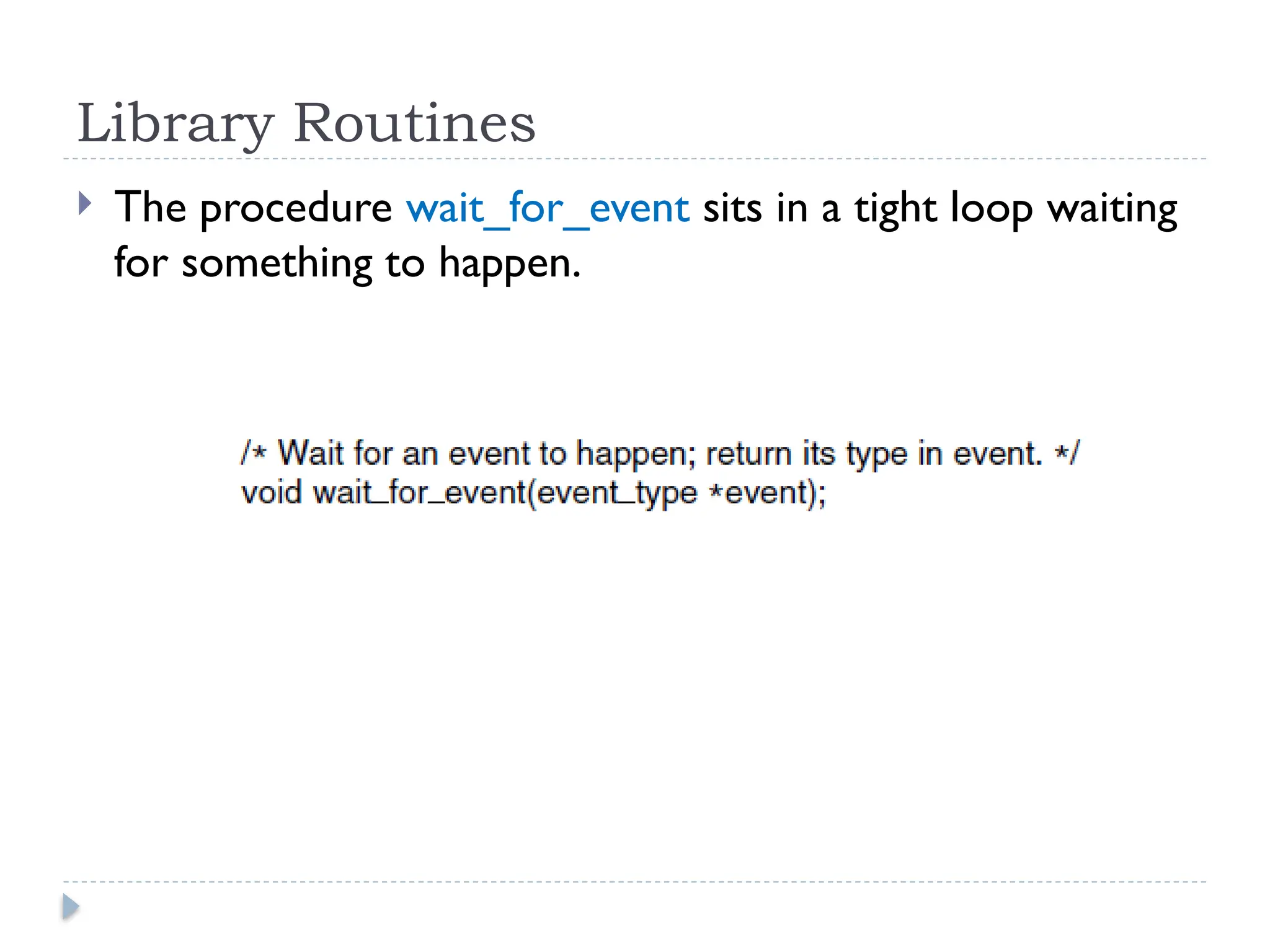 Library Routines

The procedure wait_for_event sits in a tight loop waiting for something to happen.

/* Wait for an event to happen; return its type in event. */
void wait_for_event(event_type *event);